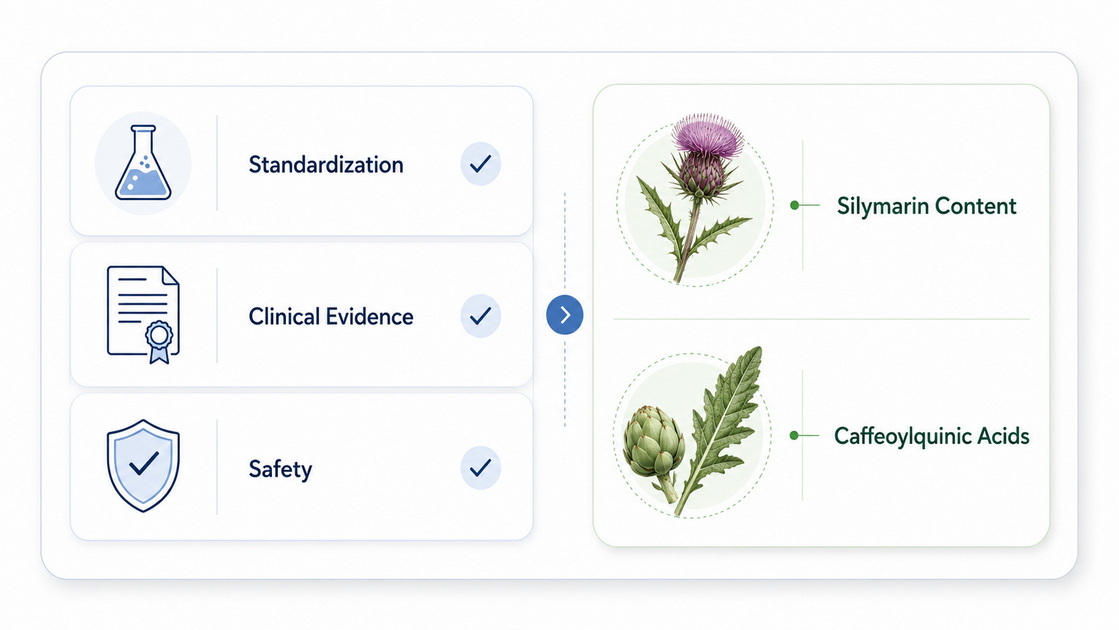 Standardization

Clinical Evidence

Safety

Silymarin Content

Caffeoylquinic Acids